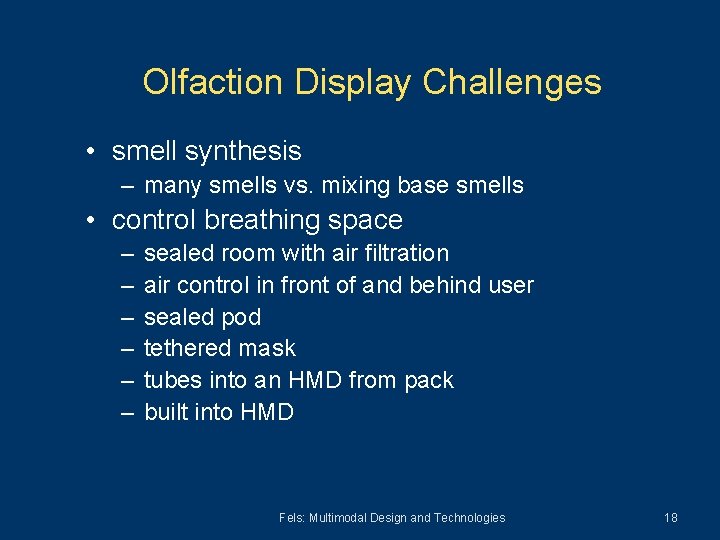 Olfaction Display Challenges

• smell synthesis
– many smells vs. mixing base smells
• control breathing space
– sealed room with air filtration
– air control in front of and behind user
– sealed pod
– tethered mask
– tubes into an HMD from pack
– built into HMD

Fels: Multimodal Design and Technologies

18